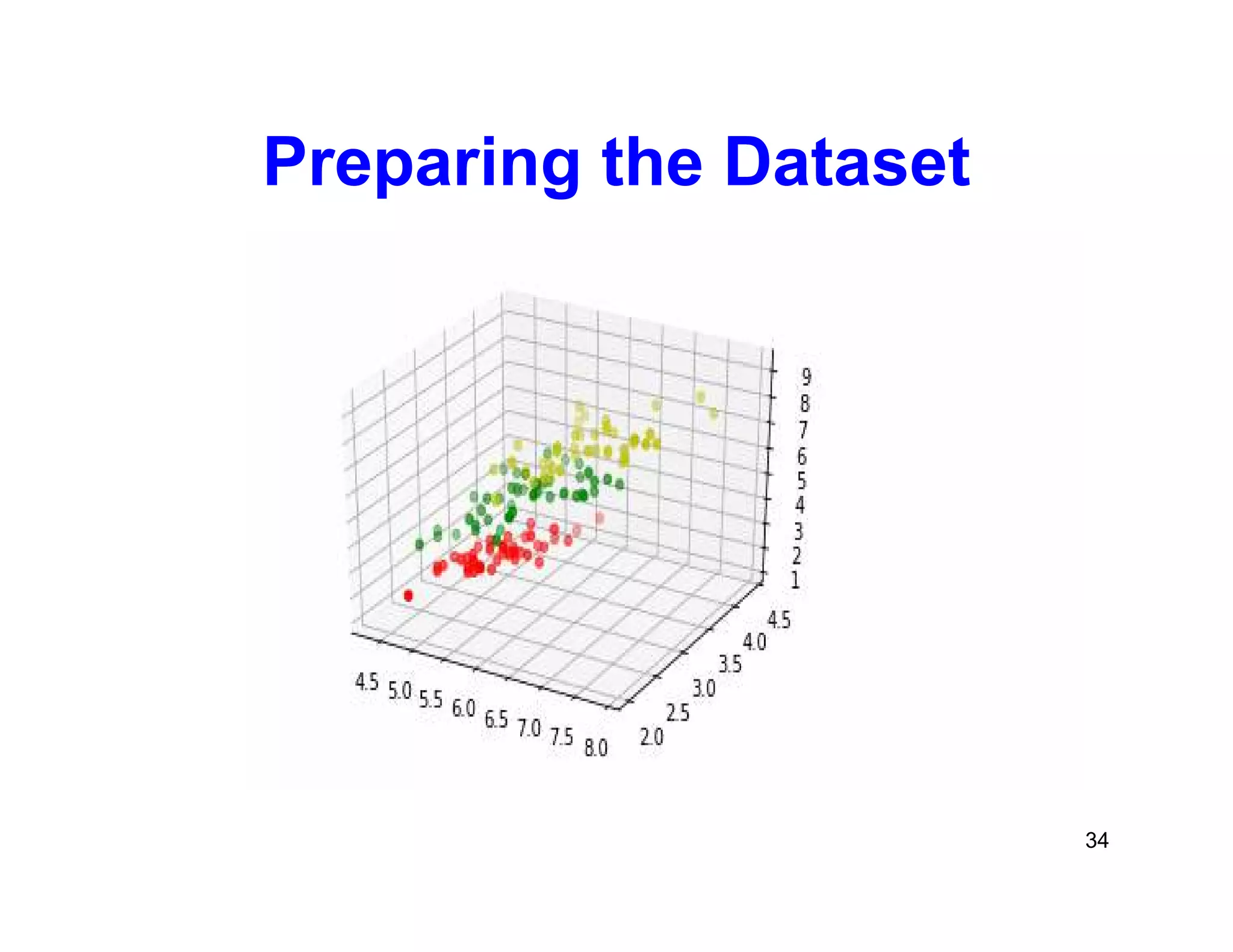 Preparing the Dataset

9
8
7
6
5
4
3
2
1

4.5
4.0
3.5
3.0
2.5
2.0

4.5 5.0 5.5 6.0 6.5 7.0 7.5 8.0

34